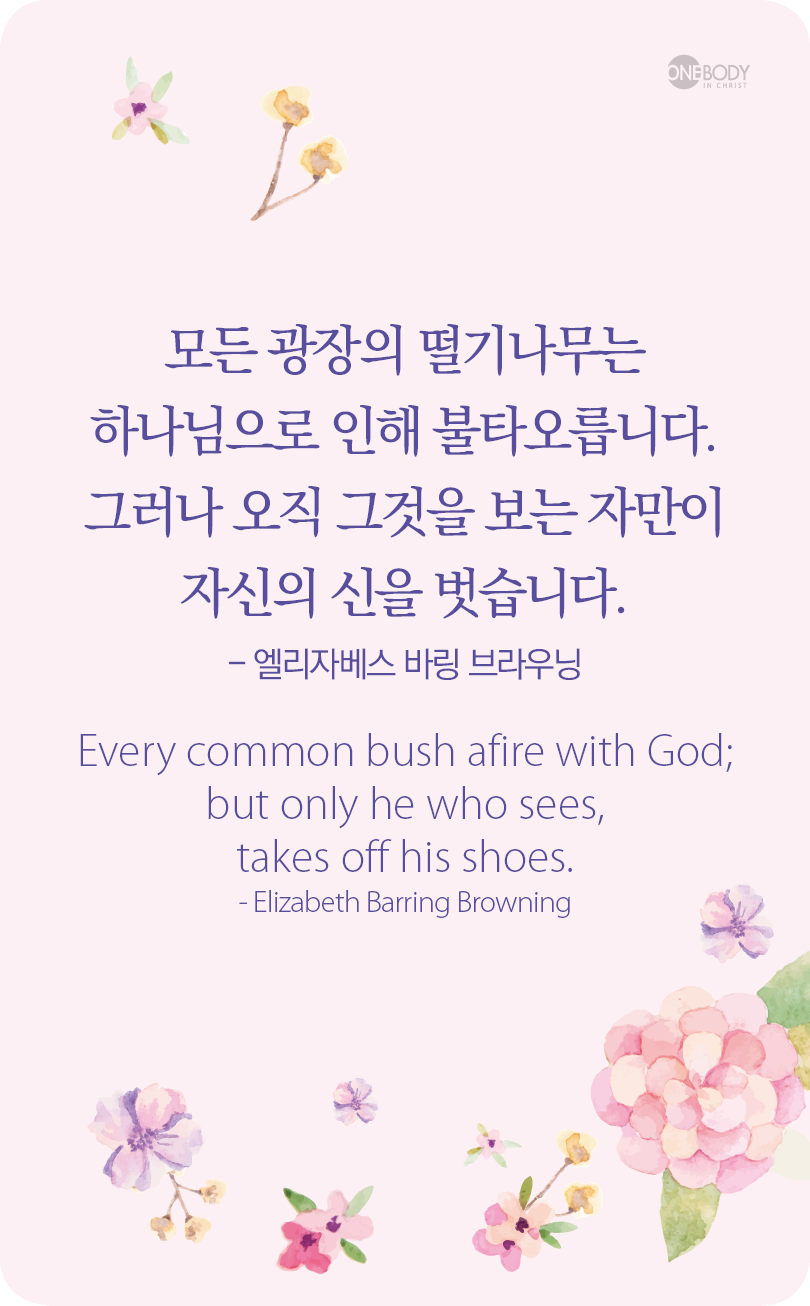 ONEBODY IN CHRIST

모든 광장의 떨기나무는
하나님으로 인해 불타오릅니다.
그러나 오직 그것을 보는 자만이
자신의 신을 벗습니다.
– 엘리자베스 바링 브라우닝

Every common bush afire with God;
but only he who sees,
takes off his shoes.
- Elizabeth Barring Browning